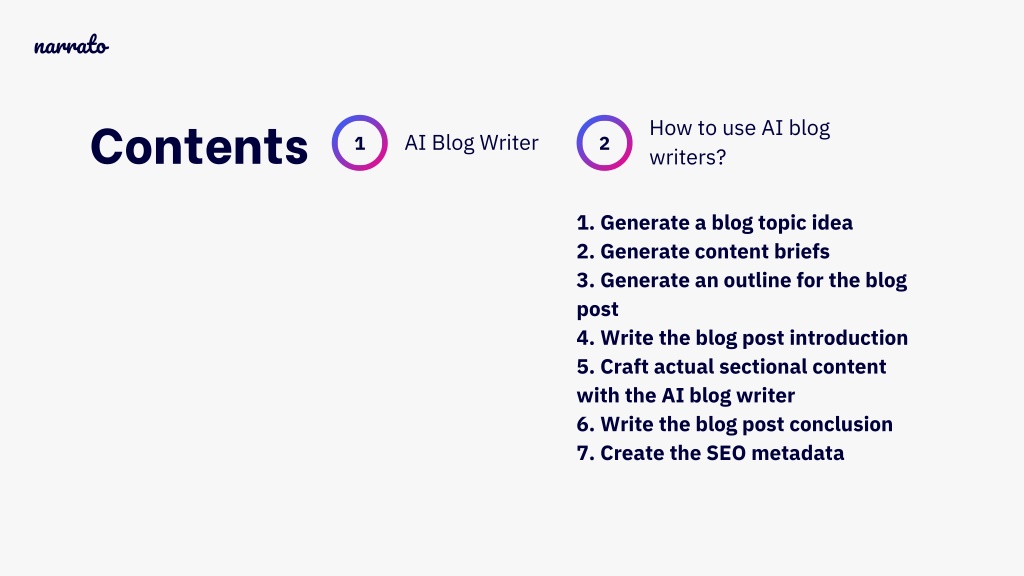 narrato

Contents

1 AI Blog Writer

2 How to use AI blog writers?

1. Generate a blog topic idea
2. Generate content briefs
3. Generate an outline for the blog post
4. Write the blog post introduction
5. Craft actual sectional content with the AI blog writer
6. Write the blog post conclusion
7. Create the SEO metadata